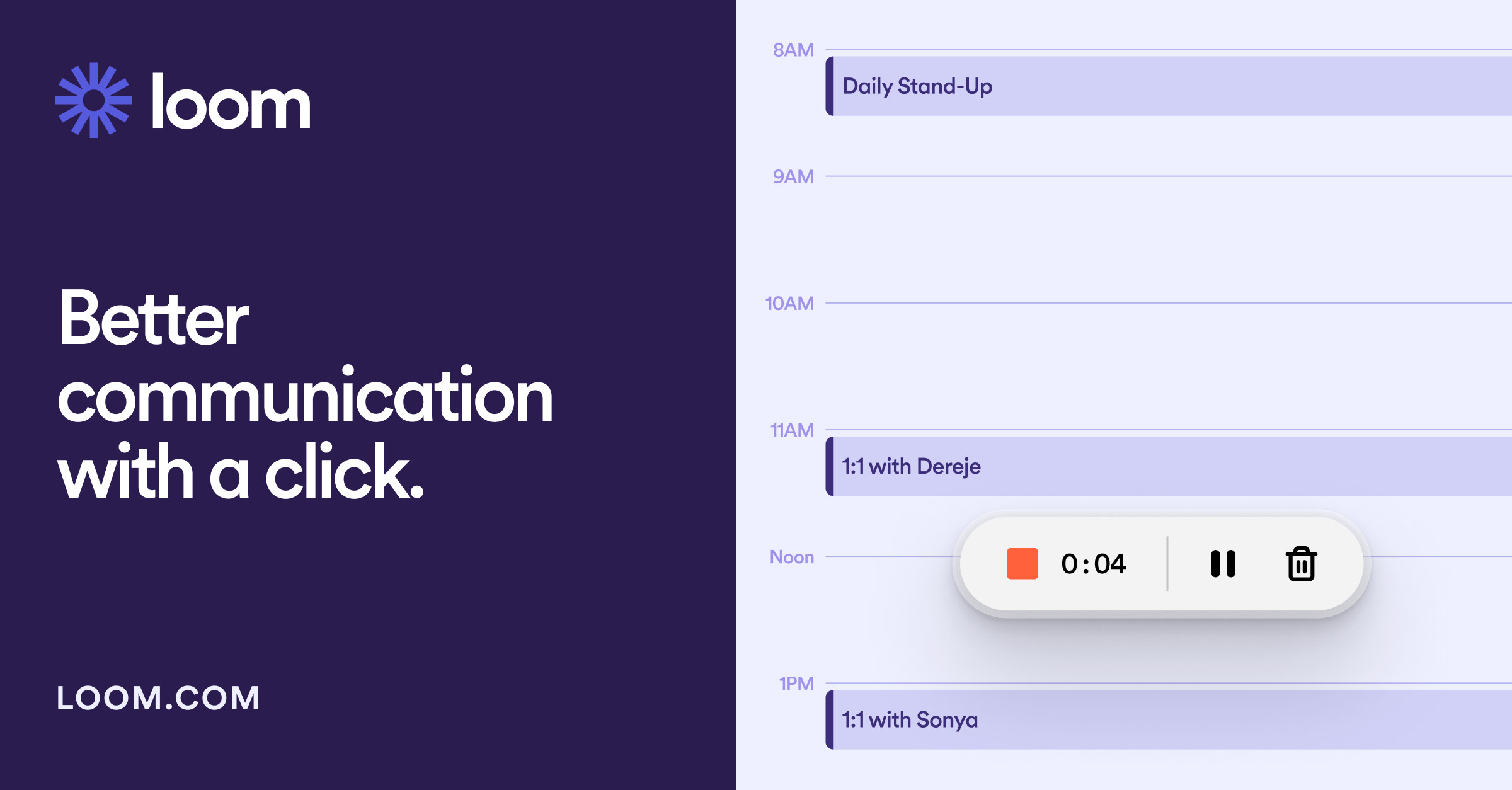 loom

Better communication with a click.

LOOM.COM

8AM
Daily Stand-Up
9AM
10AM
11AM
1:1 with Dereje
Noon
0:04
1PM
1:1 with Sonya